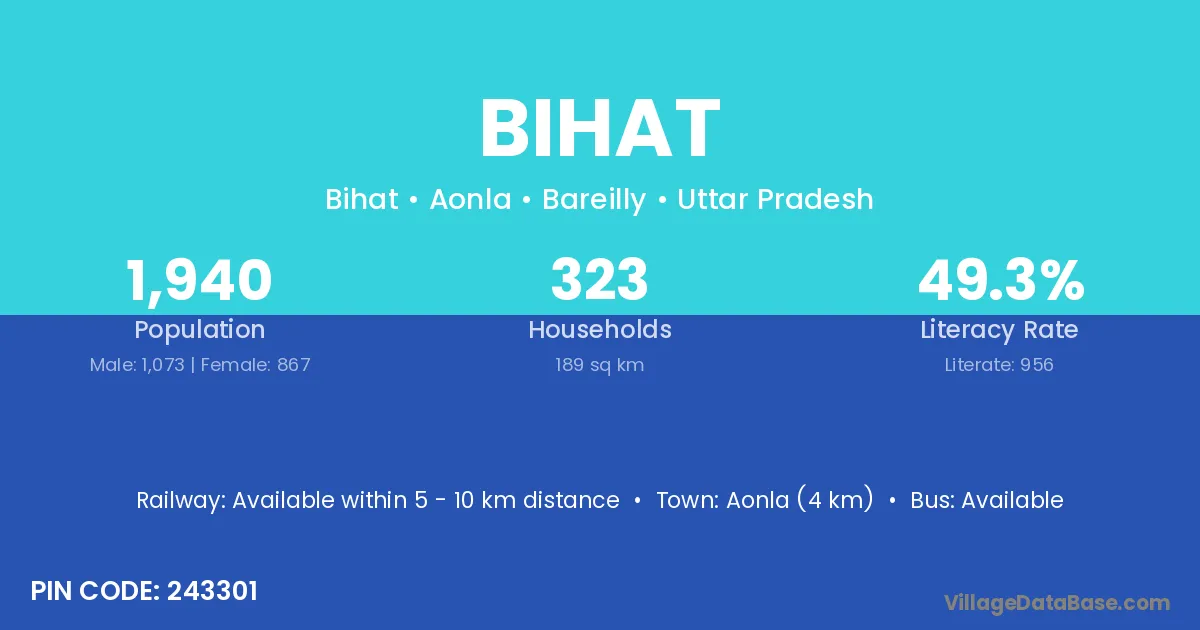 BIHAT

Bihat • Aonla • Bareilly • Uttar Pradesh

1,940
Population
Male: 1,073 | Female: 867

323
Households
189 sq km

49.3%
Literacy Rate
Literate: 956

Railway: Available within 5 - 10 km distance • Town: Aonla (4 km) • Bus: Available

PIN CODE: 243301

VillageDataBase.com